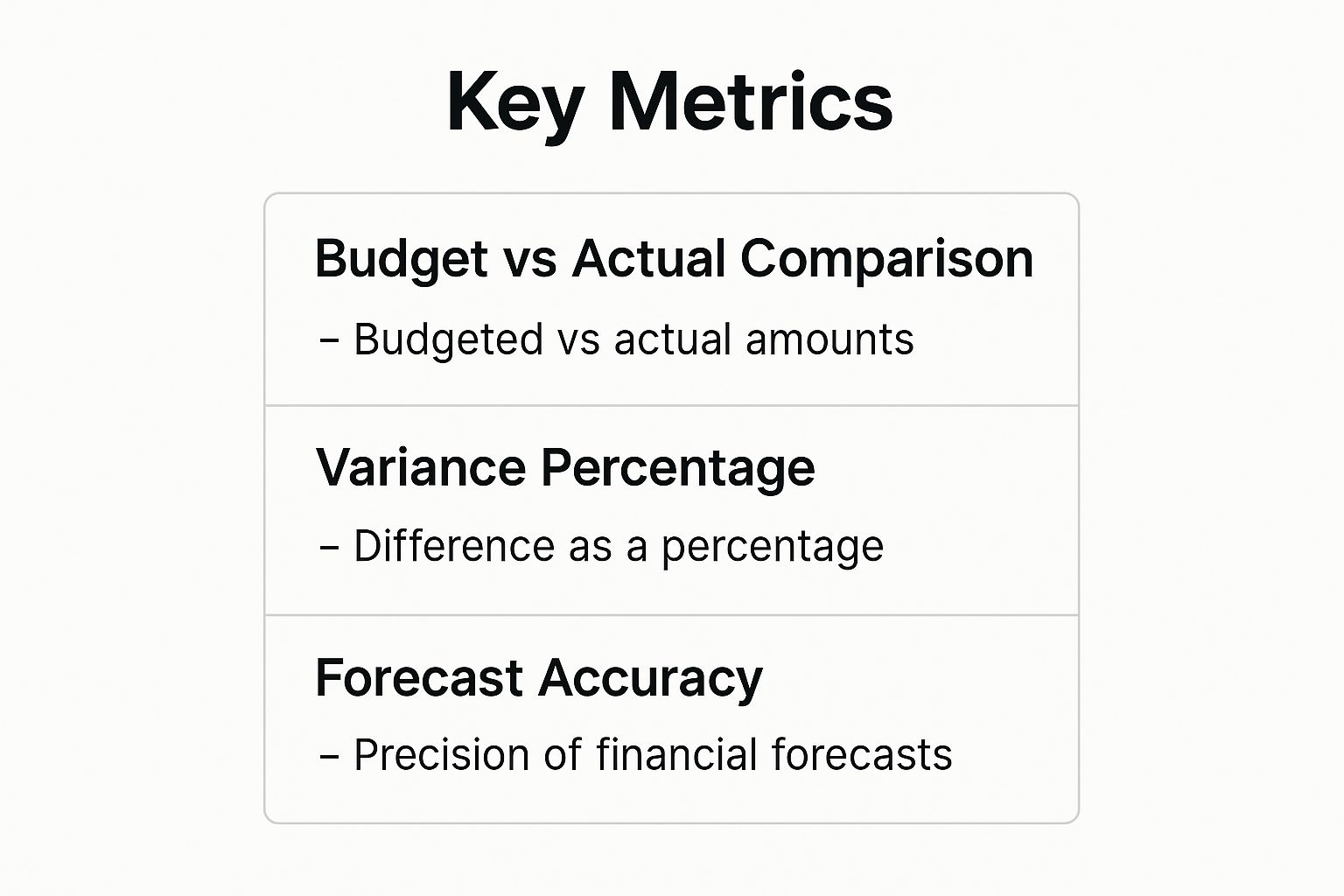 Key Metrics

Budget vs Actual Comparison

– Budgeted vs actual amounts

Variance Percentage

– Difference as a percentage

Forecast Accuracy

– Precision of financial forecasts